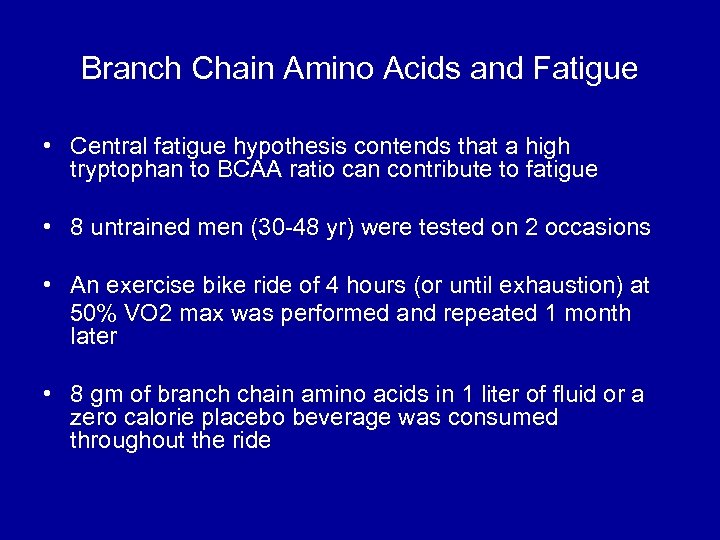 Branch Chain Amino Acids and Fatigue

• Central fatigue hypothesis contends that a high tryptophan to BCAA ratio can contribute to fatigue

• 8 untrained men (30-48 yr) were tested on 2 occasions

• An exercise bike ride of 4 hours (or until exhaustion) at 50% VO2 max was performed and repeated 1 month later

• 8 gm of branch chain amino acids in 1 liter of fluid or a zero calorie placebo beverage was consumed throughout the ride